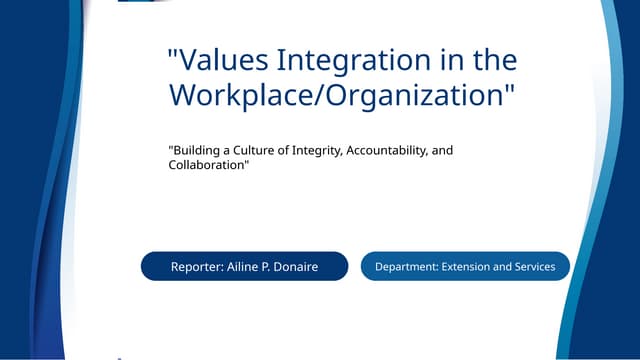 "Values Integration in the Workplace/Organization"

"Building a Culture of Integrity, Accountability, and Collaboration"

Reporter: Ailine P. Donaire

Department: Extension and Services